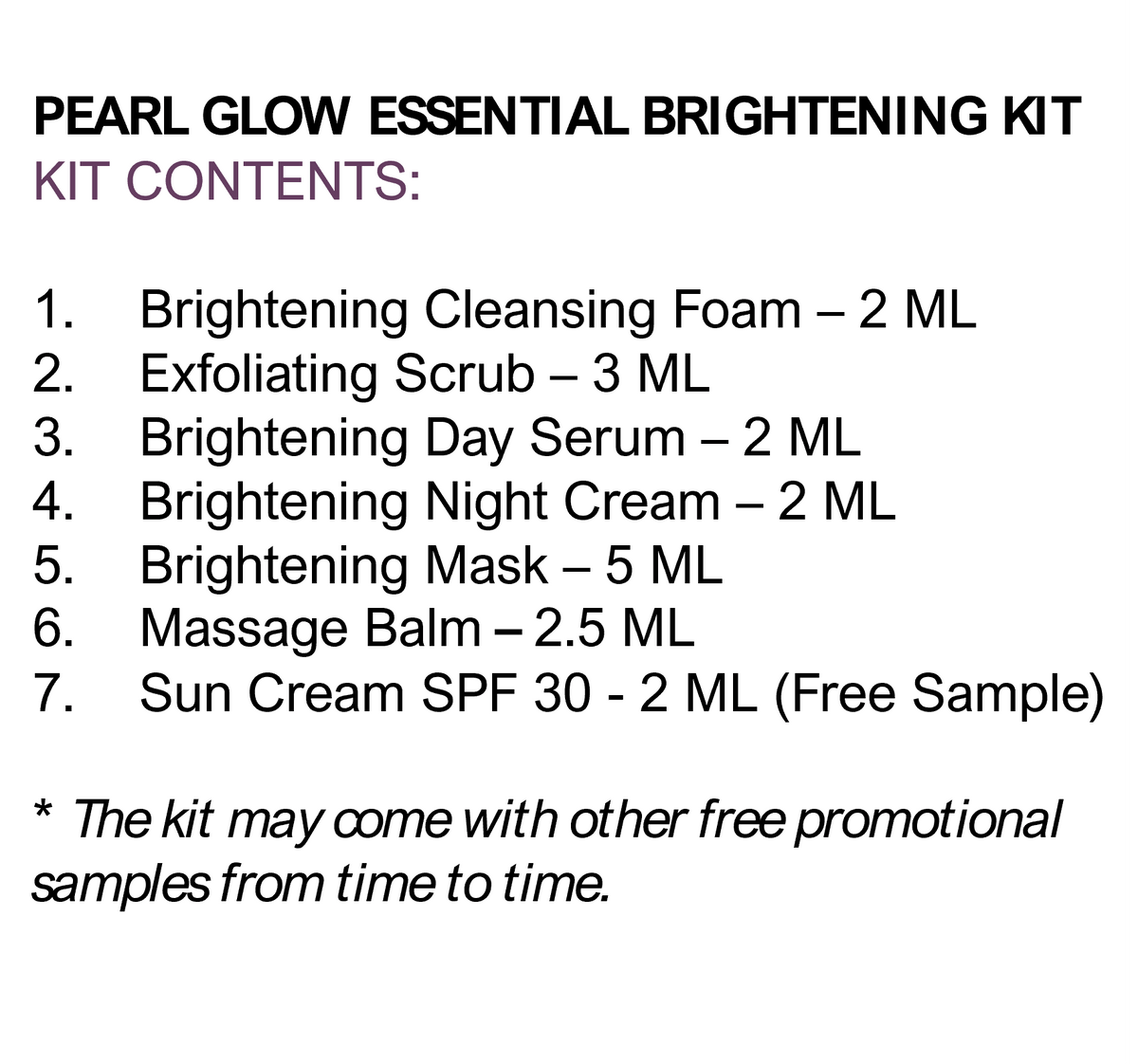 PEARL GLOW ESSENTIAL BRIGHTENING KIT
KIT CONTENTS:

1. Brightening Cleansing Foam – 2 ML
2. Exfoliating Scrub – 3 ML
3. Brightening Day Serum – 2 ML
4. Brightening Night Cream – 2 ML
5. Brightening Mask – 5 ML
6. Massage Balm – 2.5 ML
7. Sun Cream SPF 30 - 2 ML (Free Sample)

* The kit may come with other free promotional samples from time to time.